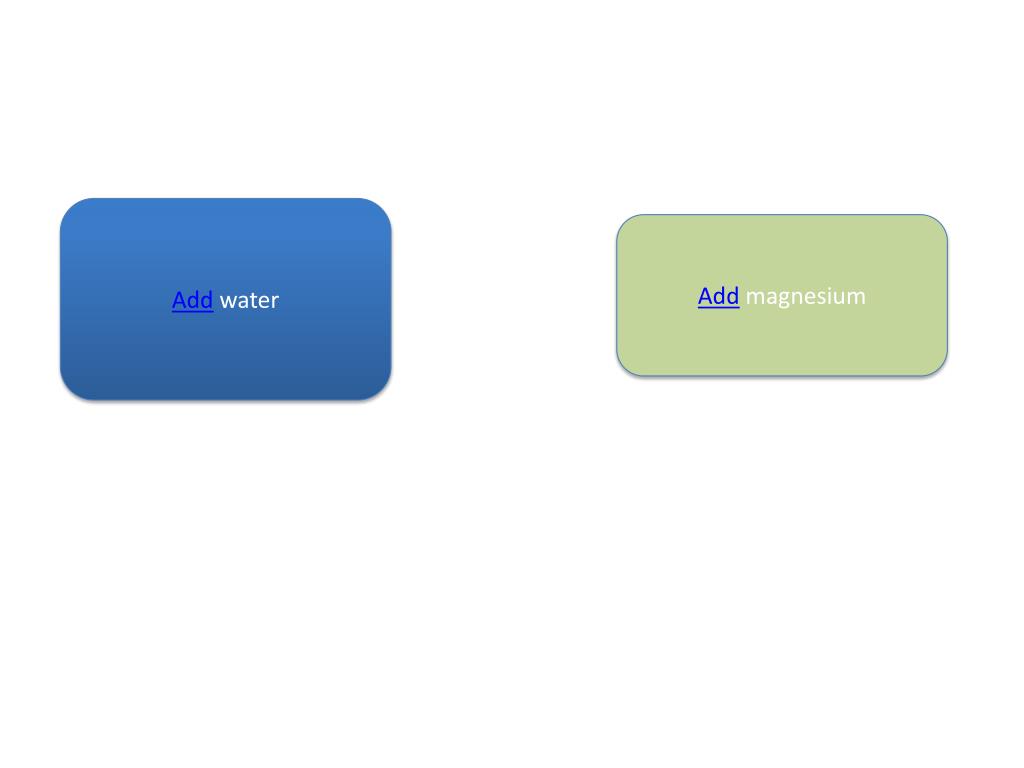 Add water

Add magnesium